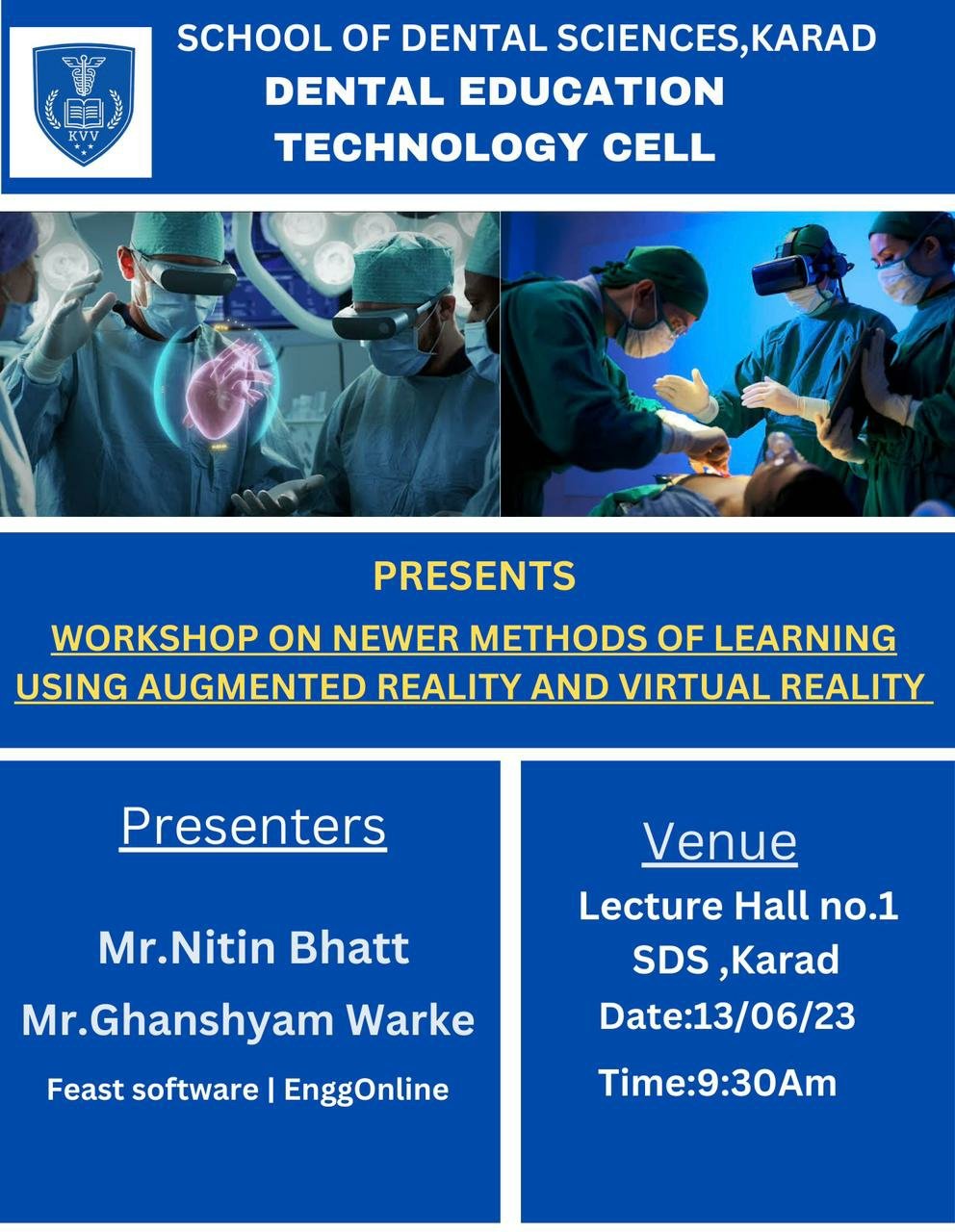 KVV

SCHOOL OF DENTAL SCIENCES,KARAD
DENTAL EDUCATION
TECHNOLOGY CELL

PRESENTS
WORKSHOP ON NEWER METHODS OF LEARNING USING AUGMENTED REALITY AND VIRTUAL REALITY

Presenters

Mr.Nitin Bhatt
Mr.Ghanshyam Warke
Feast software | EnggOnline

Venue
Lecture Hall no.1
SDS ,Karad
Date:13/06/23
Time:9:30Am